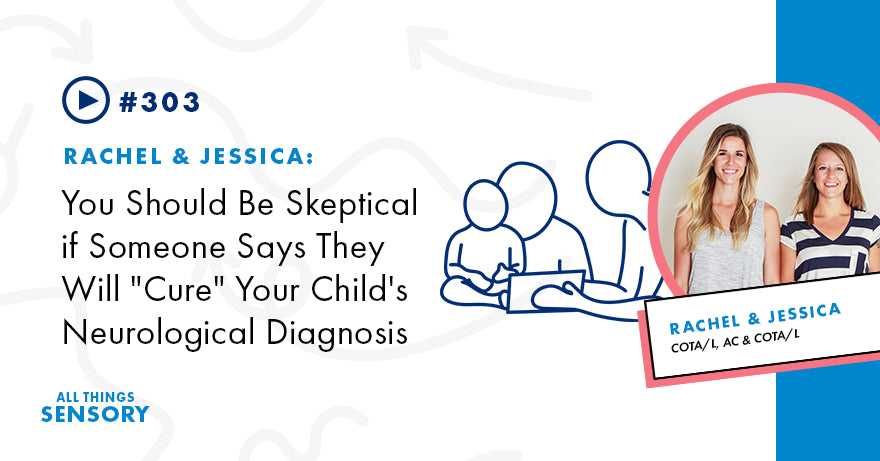 #303

RACHEL & JESSICA:

You Should Be Skeptical if Someone Says They Will "Cure" Your Child's Neurological Diagnosis

RACHEL & JESSICA
COTA/L, AC & COTA/L

ALL THINGS
SENSORY